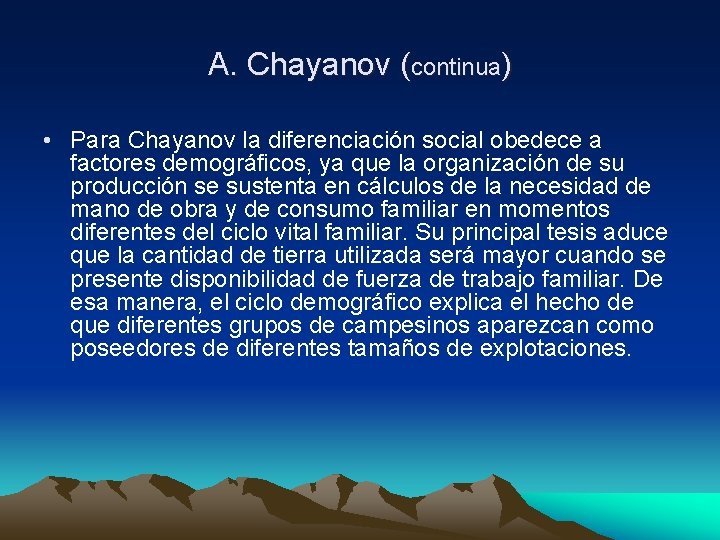 A. Chayanov (continua)

• Para Chayanov la diferenciación social obedece a factores demográficos, ya que la organización de su producción se sustenta en cálculos de la necesidad de mano de obra y de consumo familiar en momentos diferentes del ciclo vital familiar. Su principal tesis aduce que la cantidad de tierra utilizada será mayor cuando se presente disponibilidad de fuerza de trabajo familiar. De esa manera, el ciclo demográfico explica el hecho de que diferentes grupos de campesinos aparezcan como poseedores de diferentes tamaños de explotaciones.